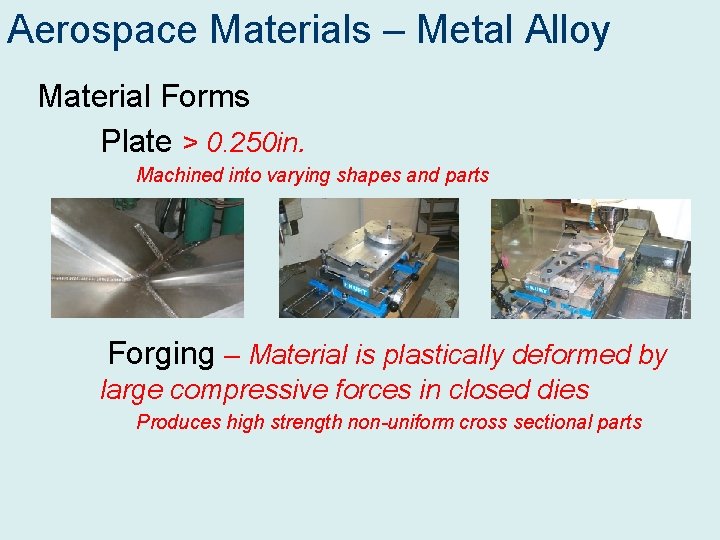 Aerospace Materials – Metal Alloy

Material Forms

Plate > 0.250in.

Machined into varying shapes and parts

Forging – Material is plastically deformed by large compressive forces in closed dies

Produces high strength non-uniform cross sectional parts